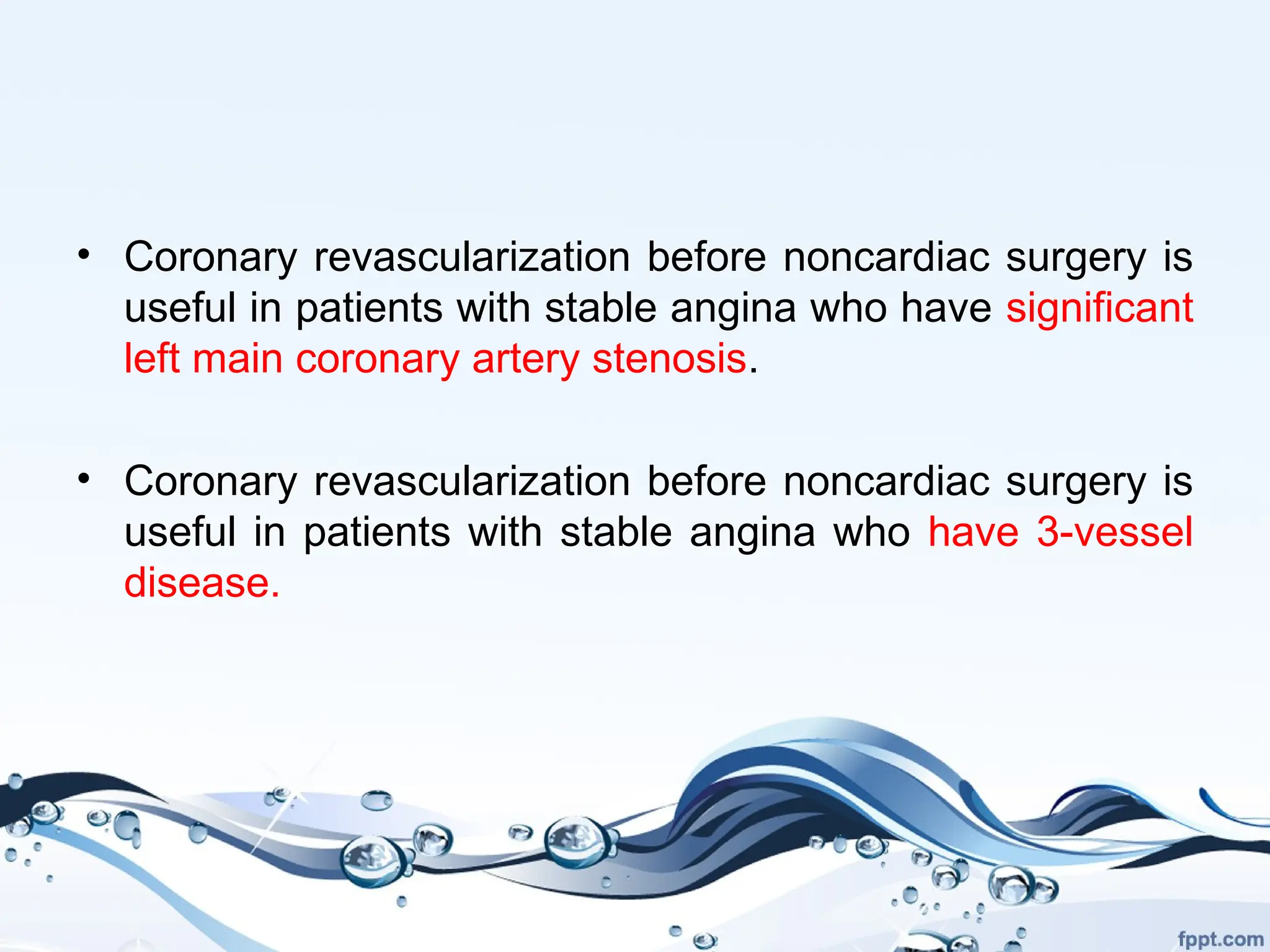 • Coronary revascularization before noncardiac surgery is useful in patients with stable angina who have significant left main coronary artery stenosis.

• Coronary revascularization before noncardiac surgery is useful in patients with stable angina who have 3-vessel disease.

fppt.com